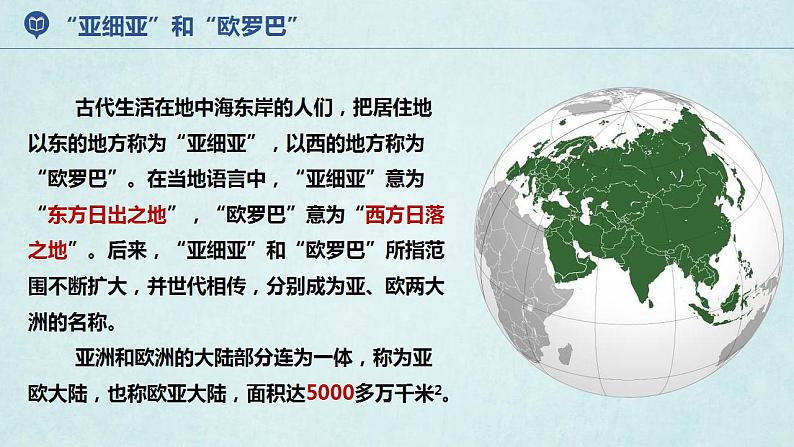 “亚细亚”和“欧罗巴”

古代生活在地中海东岸的人们，把居住地以东的地方称为“亚细亚”，以西的地方称为“欧罗巴”。在当地语言中，“亚细亚”意为“东方日出之地”，“欧罗巴”意为“西方日落之地”。后来，“亚细亚”和“欧罗巴”所指范围不断扩大，并世代相传，分别成为亚、欧两大洲的名称。

亚洲和欧洲的大陆部分连为一体，称为亚欧大陆，也称欧亚大陆，面积达5000多万千米$^2$。